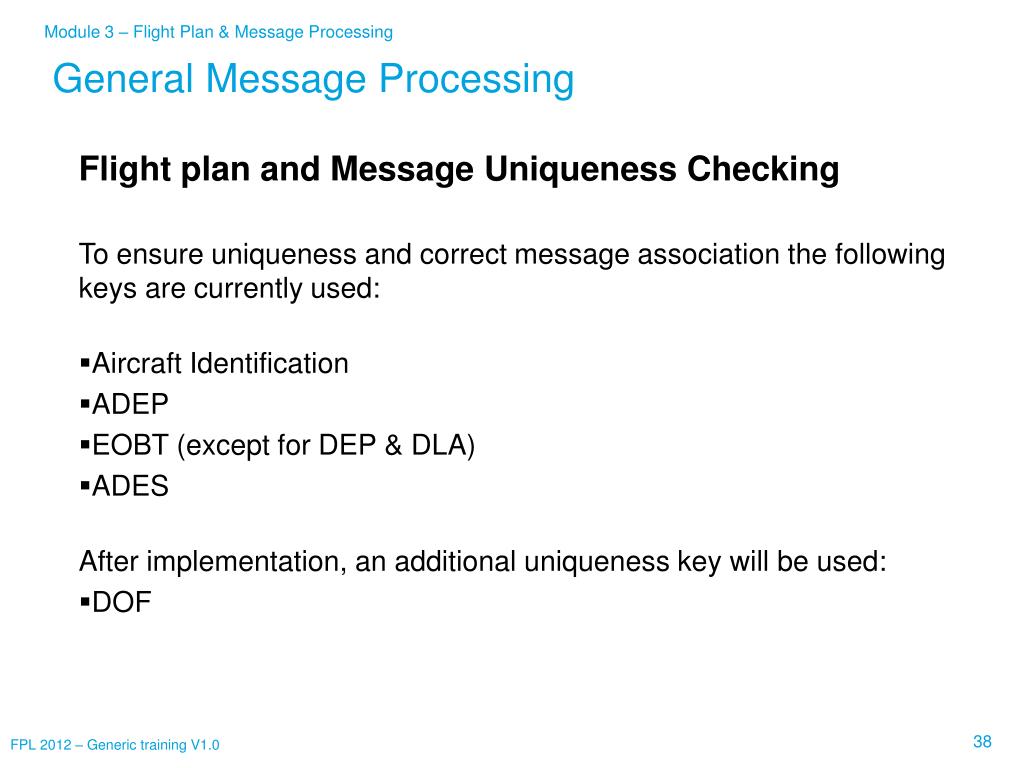 Module 3 – Flight Plan & Message Processing

General Message Processing

Flight plan and Message Uniqueness Checking

To ensure uniqueness and correct message association the following keys are currently used:

▪Aircraft Identification
▪ADEP
▪EOBT (except for DEP & DLA)
▪ADES

After implementation, an additional uniqueness key will be used:
▪DOF

FPL 2012 – Generic training V1.0

38